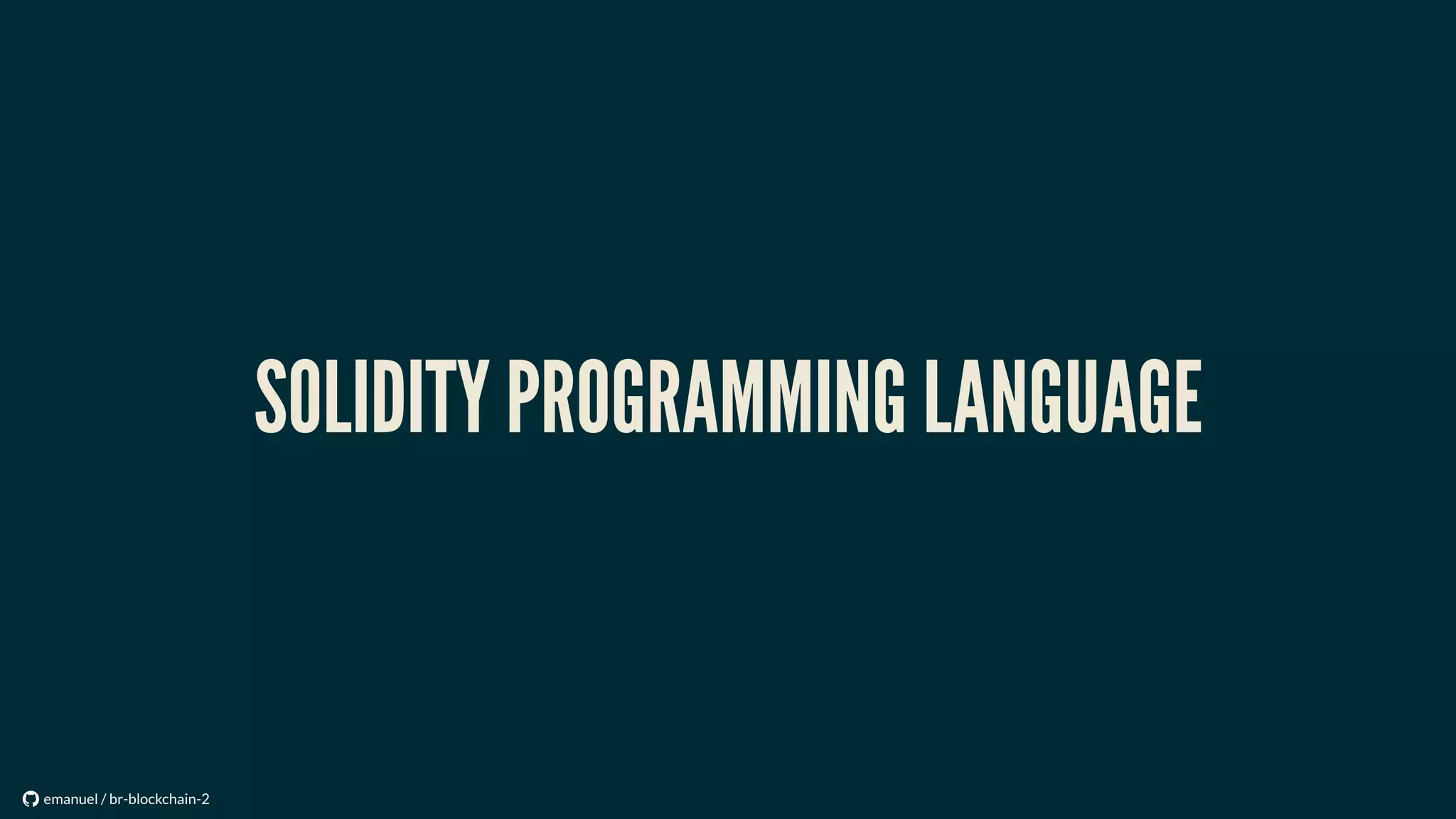 SOLIDITY PROGRAMMING LANGUAGE

emanuel / br-blockchain-2